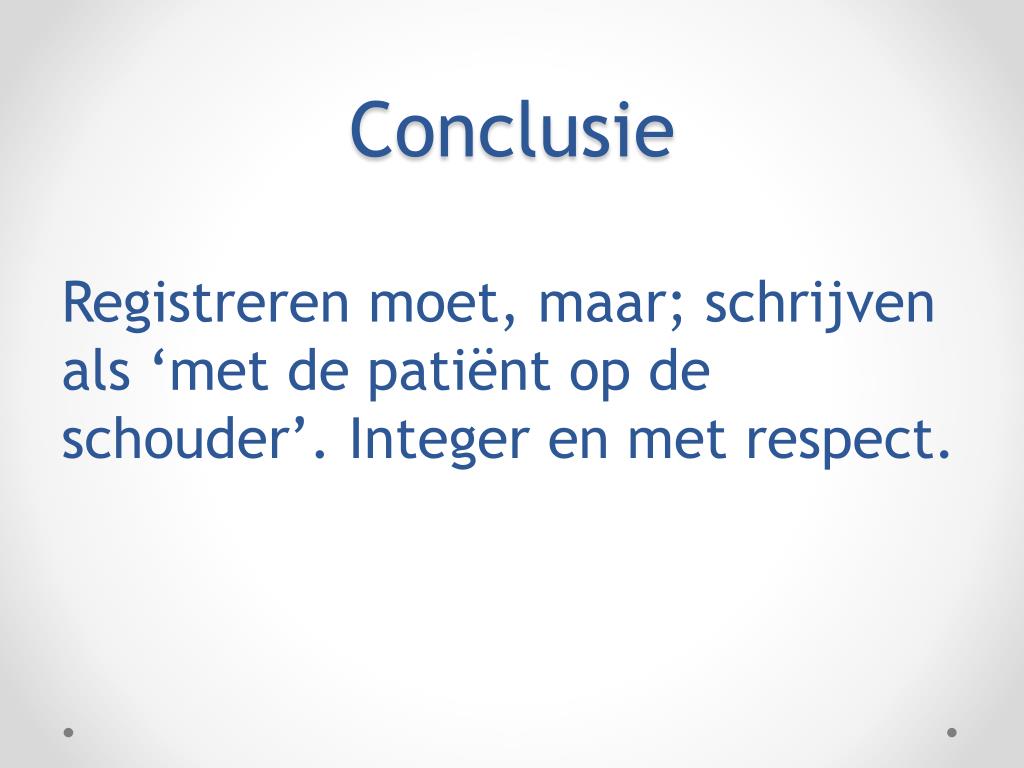 Conclusie

Registreren moet, maar; schrijven als ‘met de patiënt op de schouder’. Integer en met respect.